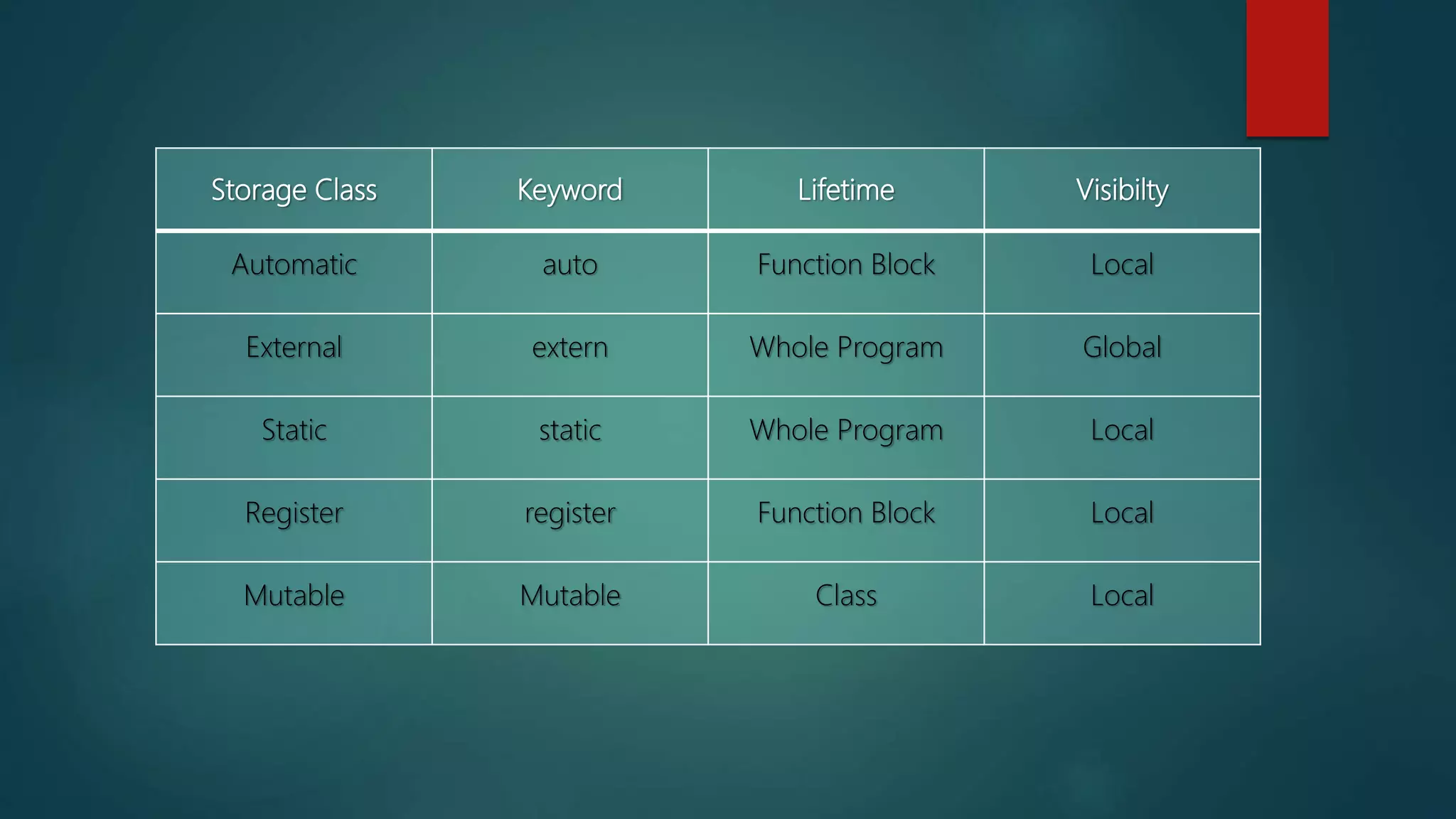 | Storage Class | Keyword | Lifetime | Visibilty |
|---|---|---|---|
| Automatic | auto | Function Block | Local |
| External | extern | Whole Program | Global |
| Static | static | Whole Program | Local |
| Register | register | Function Block | Local |
| Mutable | Mutable | Class | Local |